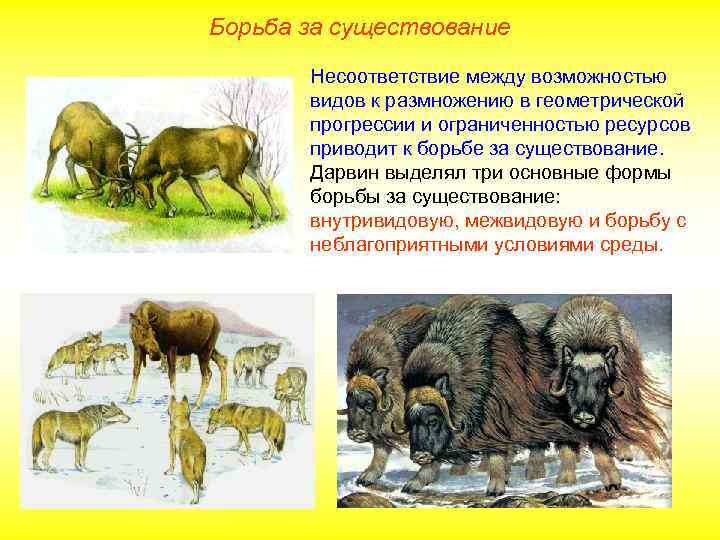 Борьба за существование

Несоответствие между возможностью видов к размножению в геометрической прогрессии и ограниченностью ресурсов приводит к борьбе за существование. Дарвин выделял три основные формы борьбы за существование: внутривидовую, межвидовую и борьбу с неблагоприятными условиями среды.